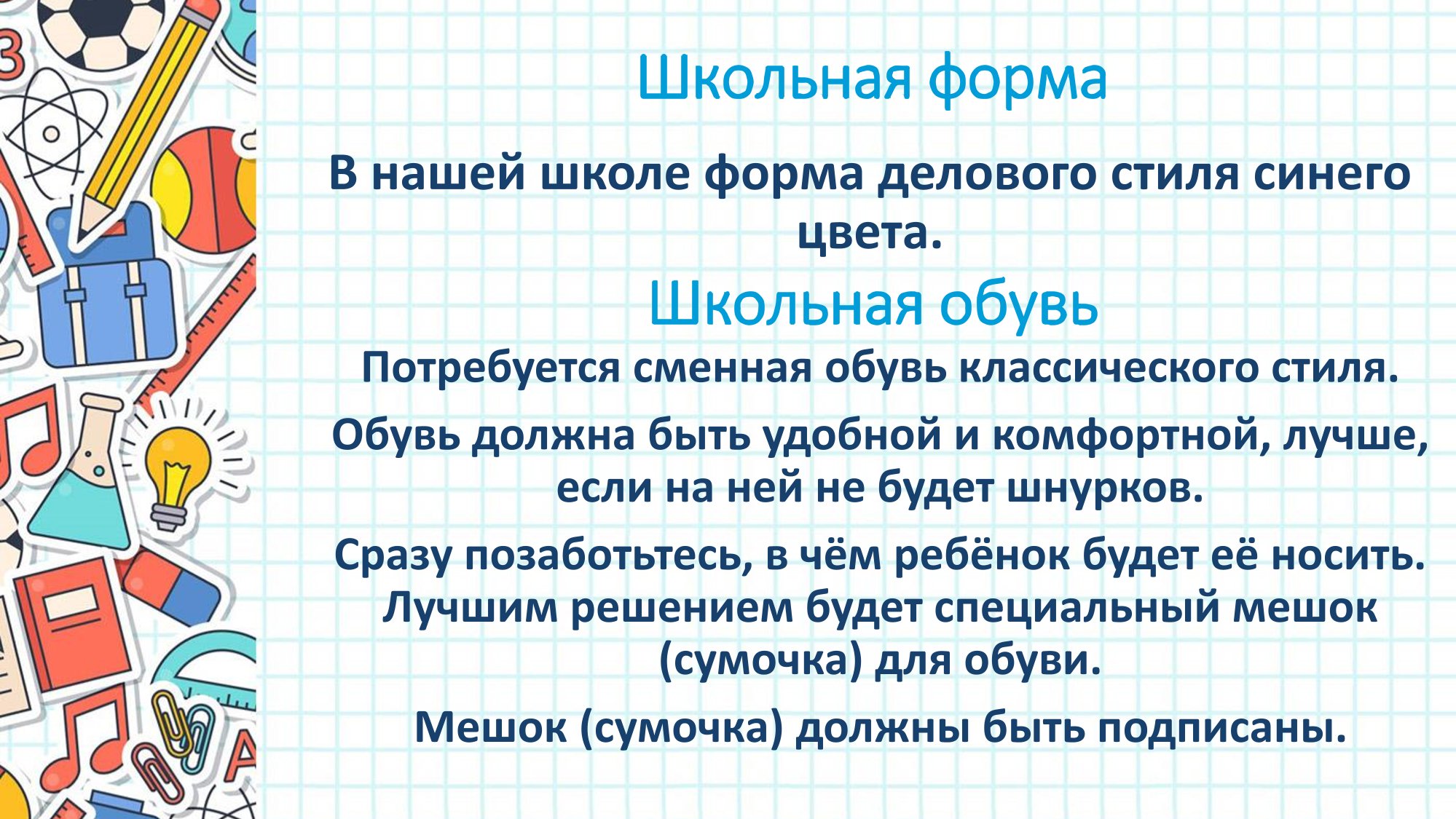 Школьная форма

В нашей школе форма делового стиля синего цвета.

Школьная обувь

Потребуется сменная обувь классического стиля.

Обувь должна быть удобной и комфортной, лучше, если на ней не будет шнурков.

Сразу позаботьтесь, в чём ребёнок будет её носить. Лучшим решением будет специальный мешок (сумочка) для обуви.

Мешок (сумочка) должны быть подписаны.